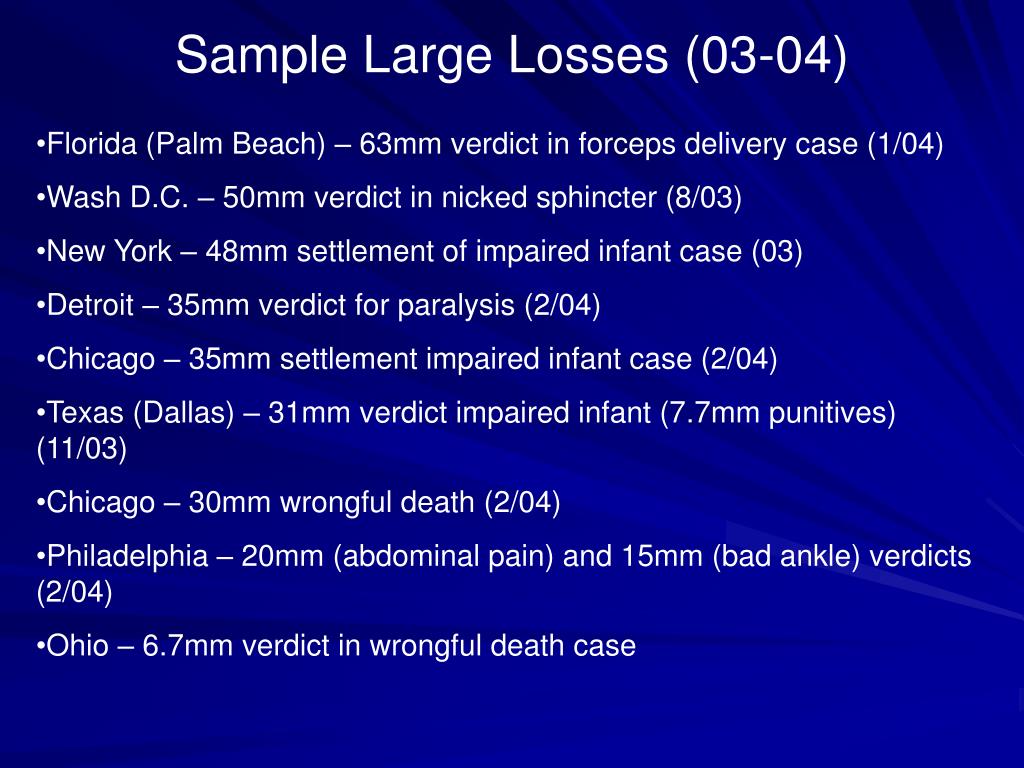 Sample Large Losses (03-04)

•Florida (Palm Beach) – 63mm verdict in forceps delivery case (1/04)

•Wash D.C. – 50mm verdict in nicked sphincter (8/03)

•New York – 48mm settlement of impaired infant case (03)

•Detroit – 35mm verdict for paralysis (2/04)

•Chicago – 35mm settlement impaired infant case (2/04)

•Texas (Dallas) – 31mm verdict impaired infant (7.7mm punitives) (11/03)

•Chicago – 30mm wrongful death (2/04)

•Philadelphia – 20mm (abdominal pain) and 15mm (bad ankle) verdicts (2/04)

•Ohio – 6.7mm verdict in wrongful death case